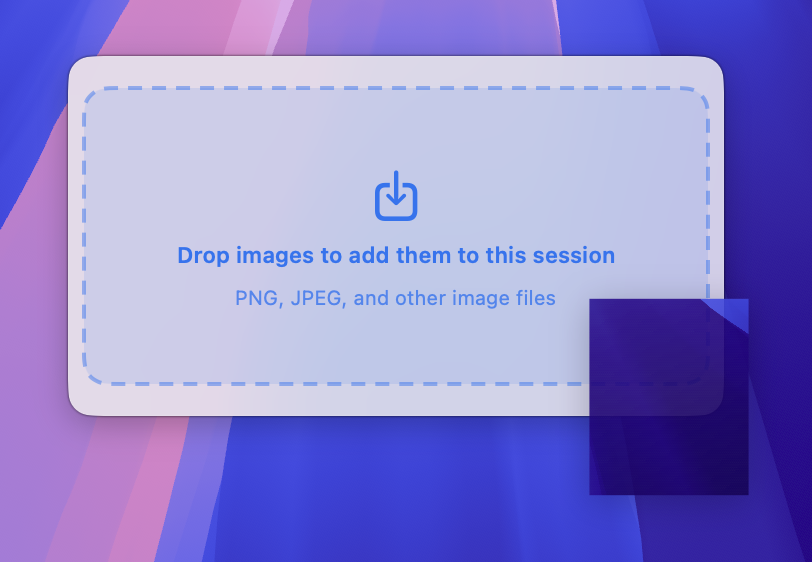 Drop images to add them to this session

PNG, JPEG, and other image files